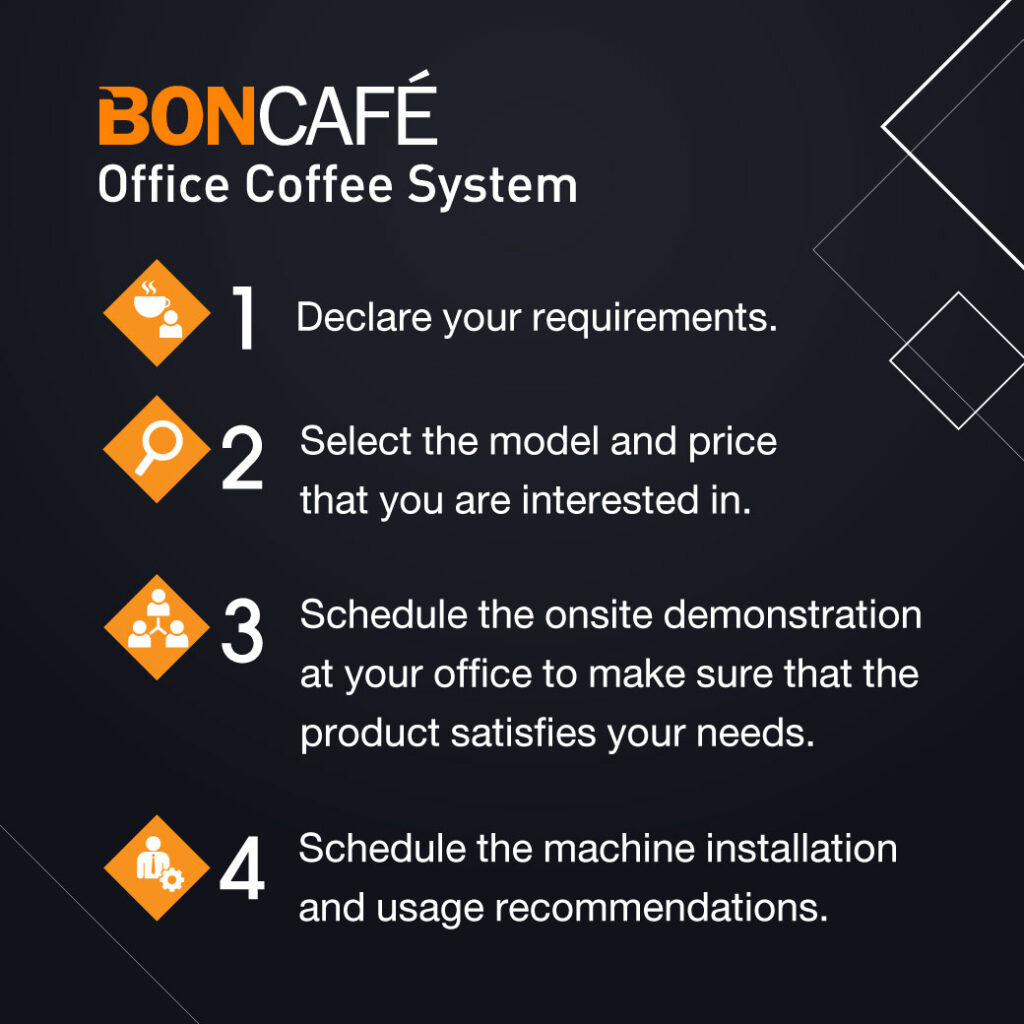 BONCAFÉ
Office Coffee System

1 Declare your requirements.

2 Select the model and price that you are interested in.

3 Schedule the onsite demonstration at your office to make sure that the product satisfies your needs.

4 Schedule the machine installation and usage recommendations.